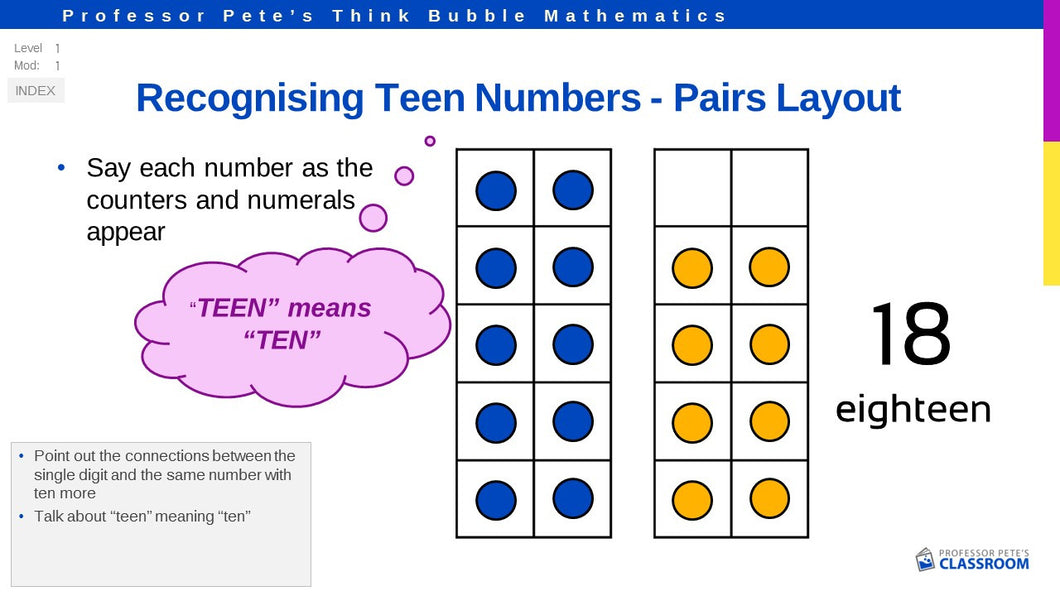 Professor Pete's Think Bubble Mathematics

Level 1
Mod: 1
INDEX

Recognising Teen Numbers - Pairs Layout

• Say each number as the counters and numerals appear

"TEEN" means "TEN"

18
eighteen

• Point out the connections between the single digit and the same number with ten more
• Talk about "teen" meaning "ten"

PROFESSOR PETE'S CLASSROOM